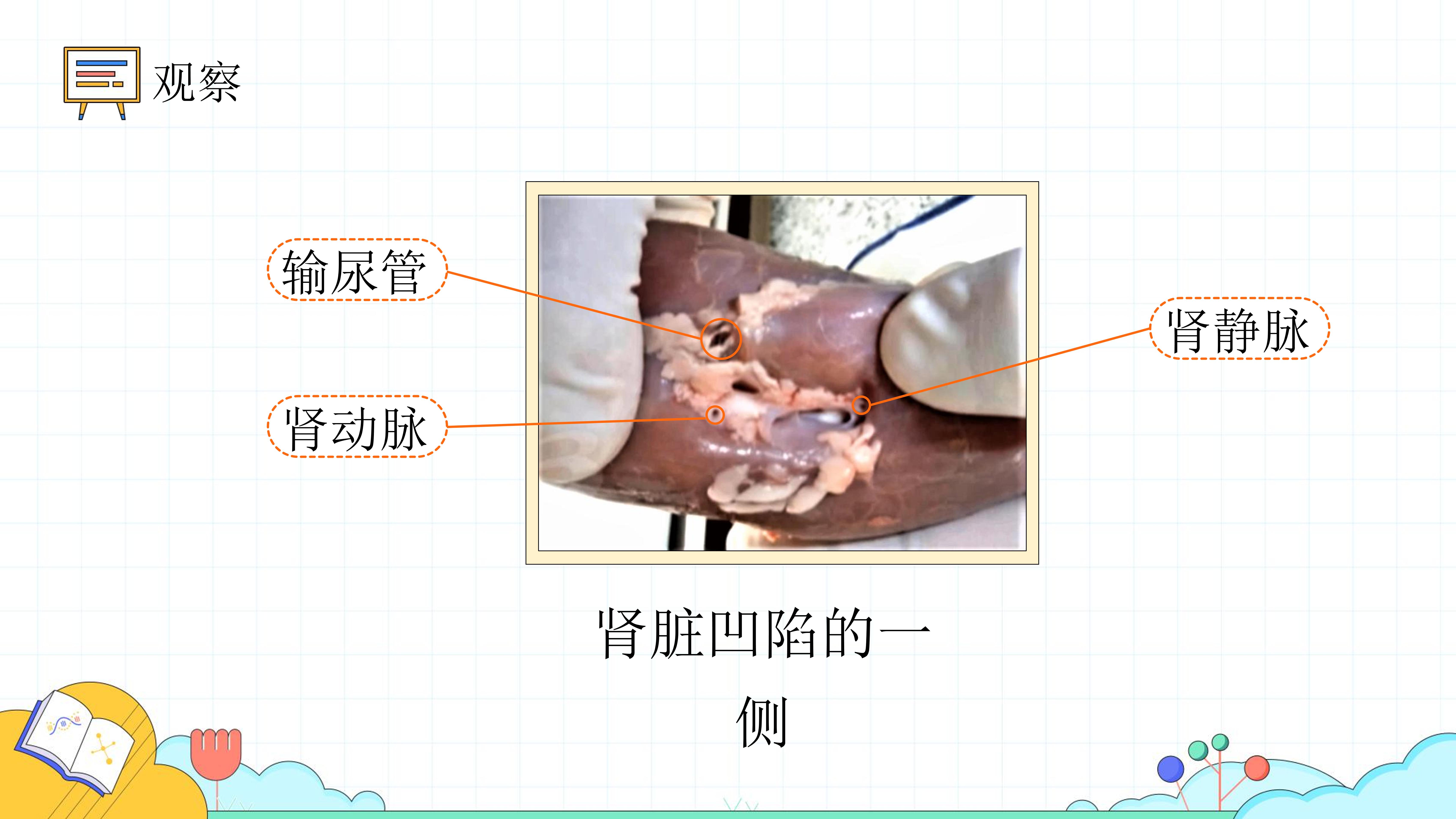 观察

输尿管

肾动脉

肾静脉

肾脏凹陷的一侧